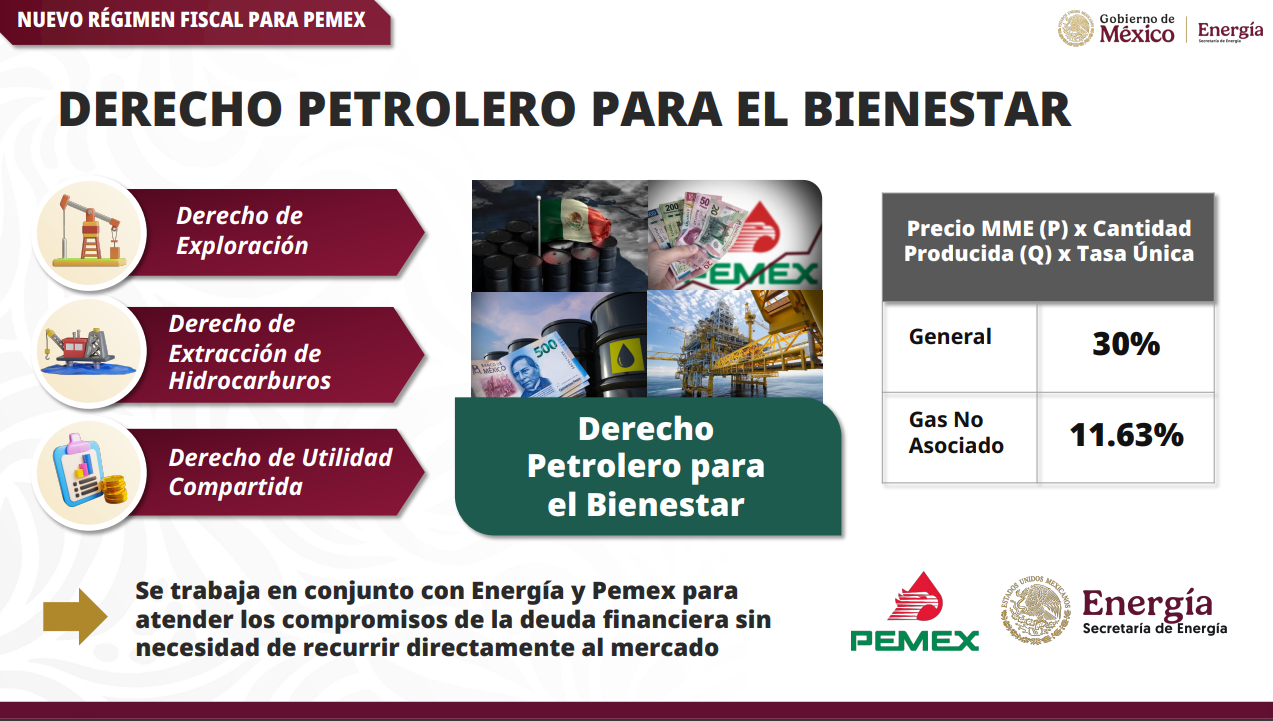 NUEVO RÉGIMEN FISCAL PARA PEMEX

Gobierno de México | Energía Secretaría de Energía

DERECHO PETROLERO PARA EL BIENESTAR

Derecho de Exploración

Derecho de Extracción de Hidrocarburos

Derecho de Utilidad Compartida

PEMEX

Derecho Petrolero para el Bienestar

| Precio MME (P) x Cantidad Producida (Q) x Tasa Única | |
|---|---|
| General | 30% |
| Gas No Asociado | 11.63% |

Se trabaja en conjunto con Energía y Pemex para atender los compromisos de la deuda financiera sin necesidad de recurrir directamente al mercado

PEMEX

ESTADOS UNIDOS MEXICANOS Energía Secretaría de Energía